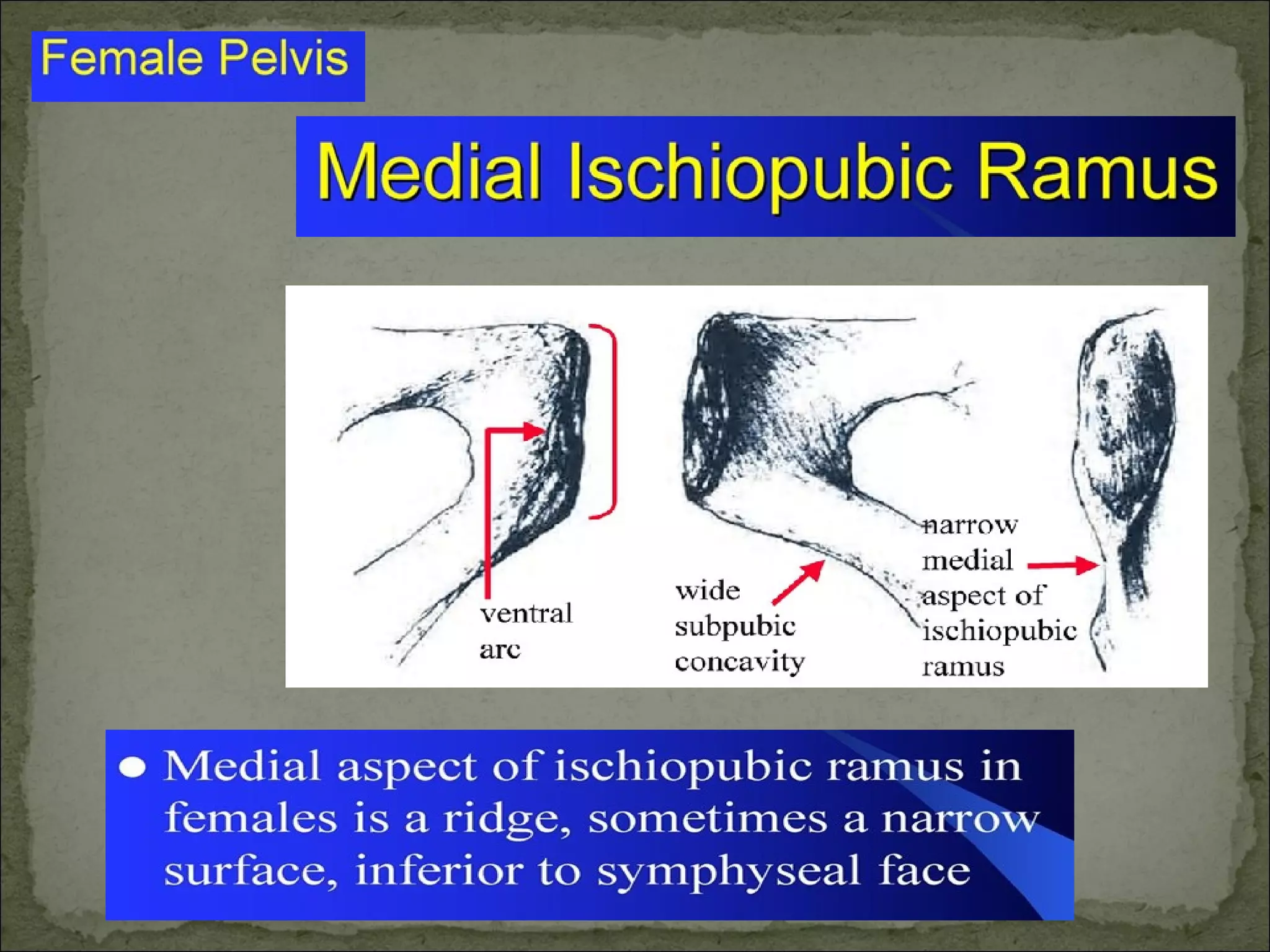 Female Pelvis

Medial Ischiopubic Ramus

ventral arc

wide subpubic concavity

narrow medial aspect of ischiopubic ramus

● Medial aspect of ischiopubic ramus in females is a ridge, sometimes a narrow surface, inferior to symphyseal face